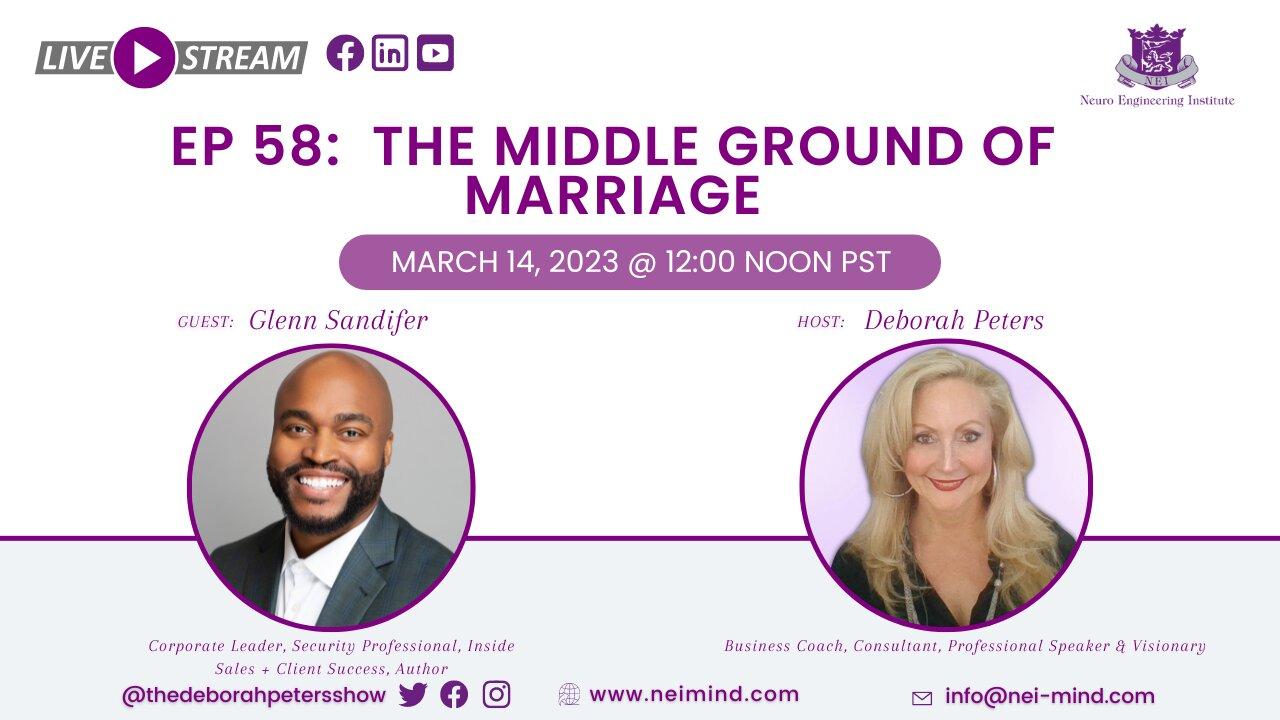 LIVE STREAM

NEI
Neuro Engineering Institute

EP 58: THE MIDDLE GROUND OF MARRIAGE

MARCH 14, 2023 @ 12:00 NOON PST

GUEST: Glenn Sandifer

HOST: Deborah Peters

Corporate Leader, Security Professional, Inside Sales + Client Success, Author

Business Coach, Consultant, Professional Speaker & Visionary

@thedeborahpetersshow

www.neimind.com

info@nei-mind.com